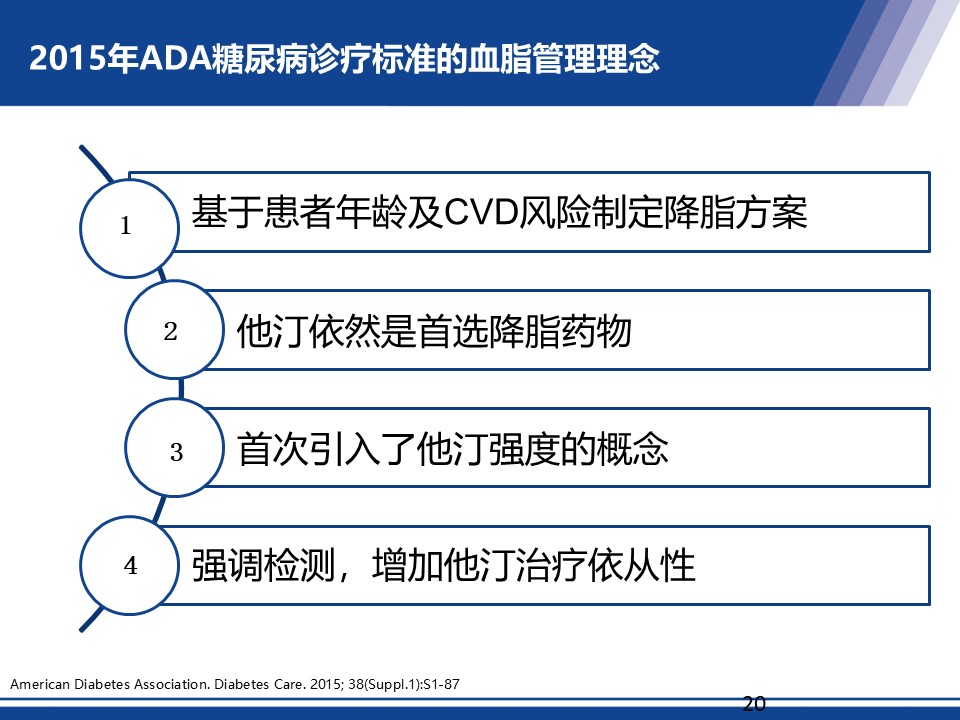 2015年ADA糖尿病诊疗标准的血脂管理理念

1
基于患者年龄及CVD风险制定降脂方案

2
他汀依然是首选降脂药物

3
首次引入了他汀强度的概念

4
强调检测，增加他汀治疗依从性

American Diabetes Association. Diabetes Care. 2015; 38(Suppl.1):S1-87

20